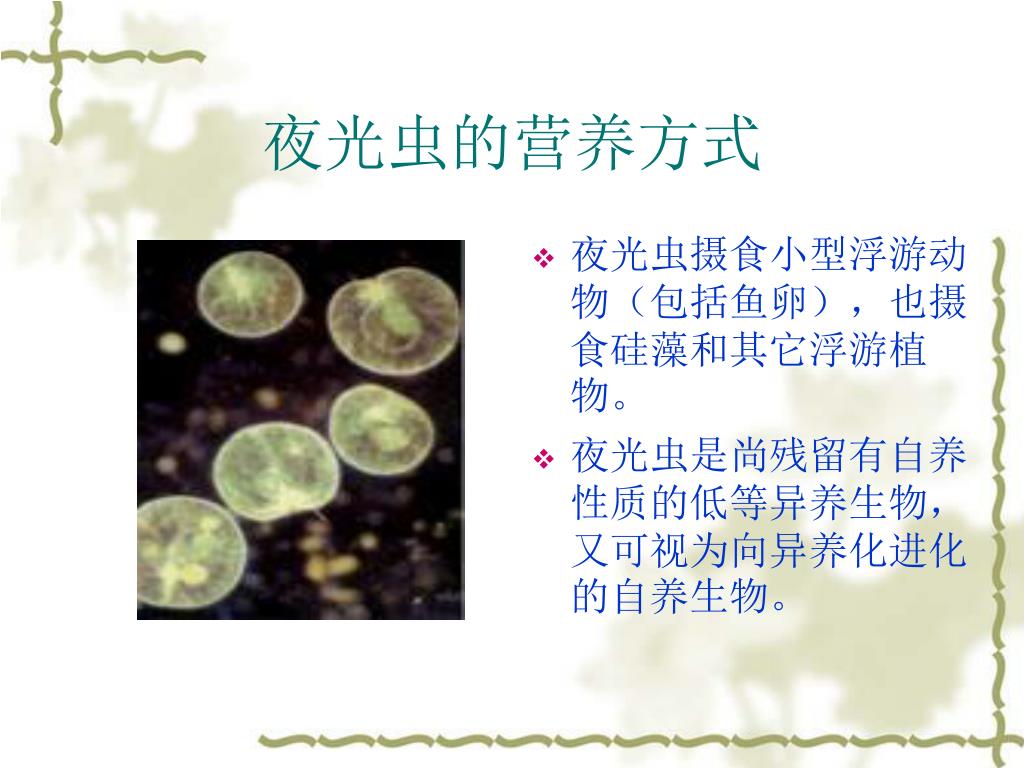 夜光虫的营养方式

❖ 夜光虫摄食小型浮游动物（包括鱼卵），也摄食硅藻和其它浮游植物。

❖ 夜光虫是尚残留有自养性质的低等异养生物，又可视为向异养化进化的自养生物。